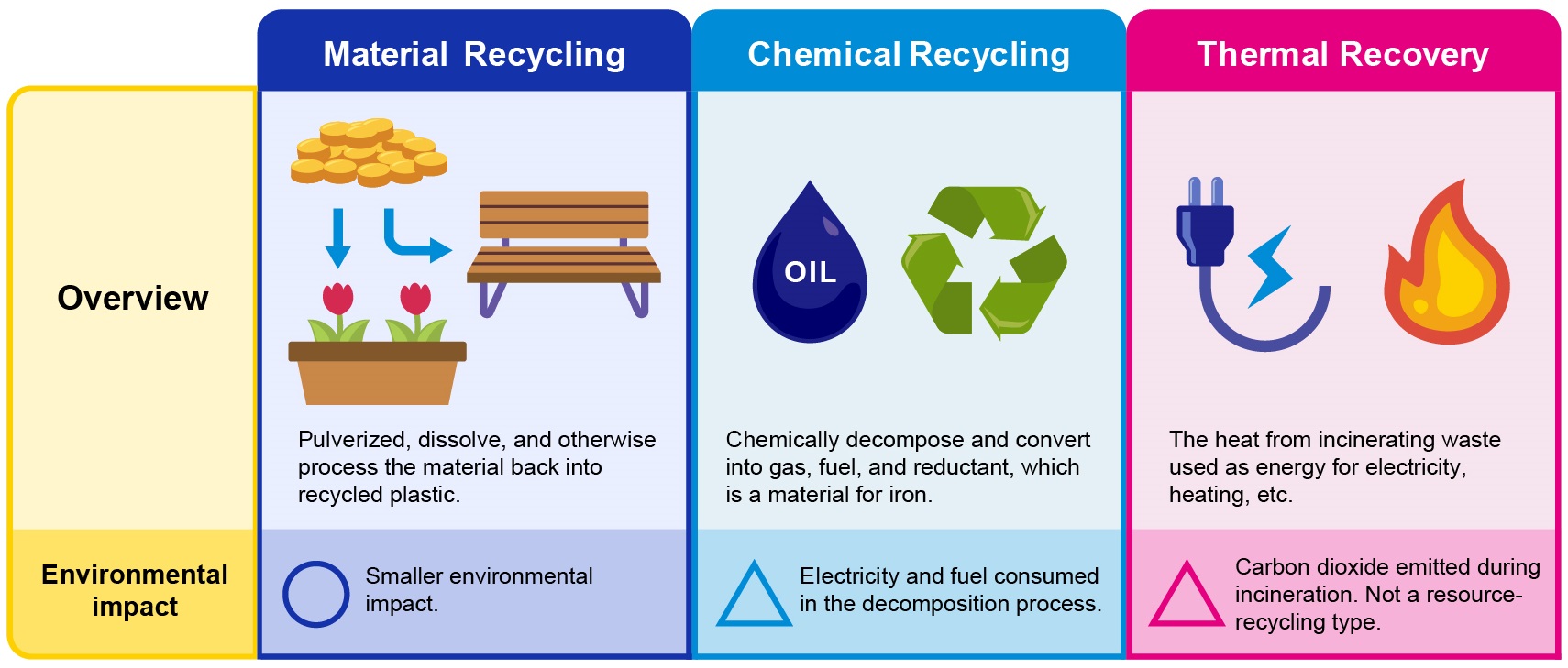 |  | Material Recycling | Chemical Recycling | Thermal Recovery |
|---|---|---|---|
| Overview | Pulverized, dissolve, and otherwise process the material back into recycled plastic. | OIL Chemically decompose and convert into gas, fuel, and reductant, which is a material for iron. | The heat from incinerating waste used as energy for electricity, heating, etc. |
| Environmental impact | Smaller environmental impact. | Electricity and fuel consumed in the decomposition process. | Carbon dioxide emitted during incineration. Not a resource-recycling type. |